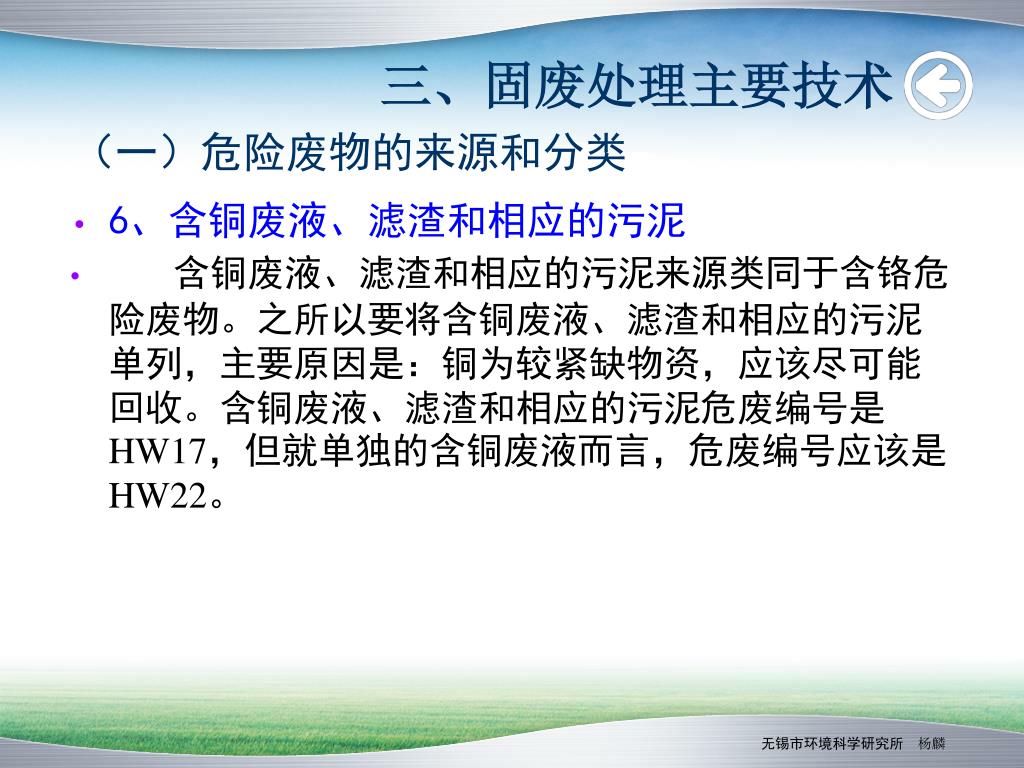 三、固废处理主要技术

（一）危险废物的来源和分类

• 6、含铜废液、滤渣和相应的污泥

• 含铜废液、滤渣和相应的污泥来源类同于含铬危险废物。之所以要将含铜废液、滤渣和相应的污泥单列，主要原因是：铜为较紧缺物资，应该尽可能回收。含铜废液、滤渣和相应的污泥危废编号是HW17，但就单独的含铜废液而言，危废编号应该是HW22。

无锡市环境科学研究所　杨麟